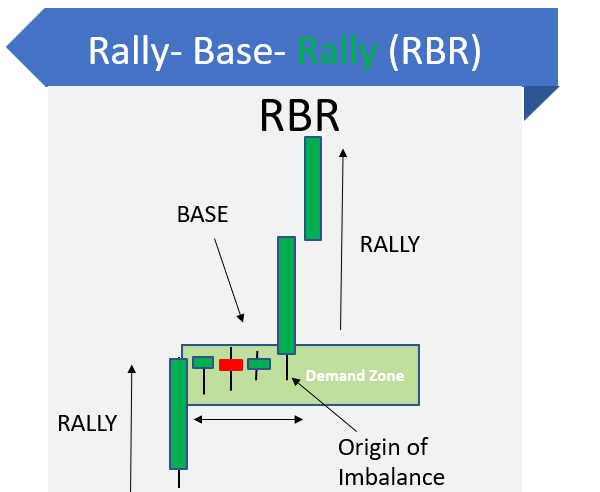 Rally- Base- Rally (RBR)

RBR

BASE

RALLY

Demand Zone

RALLY

Origin of Imbalance